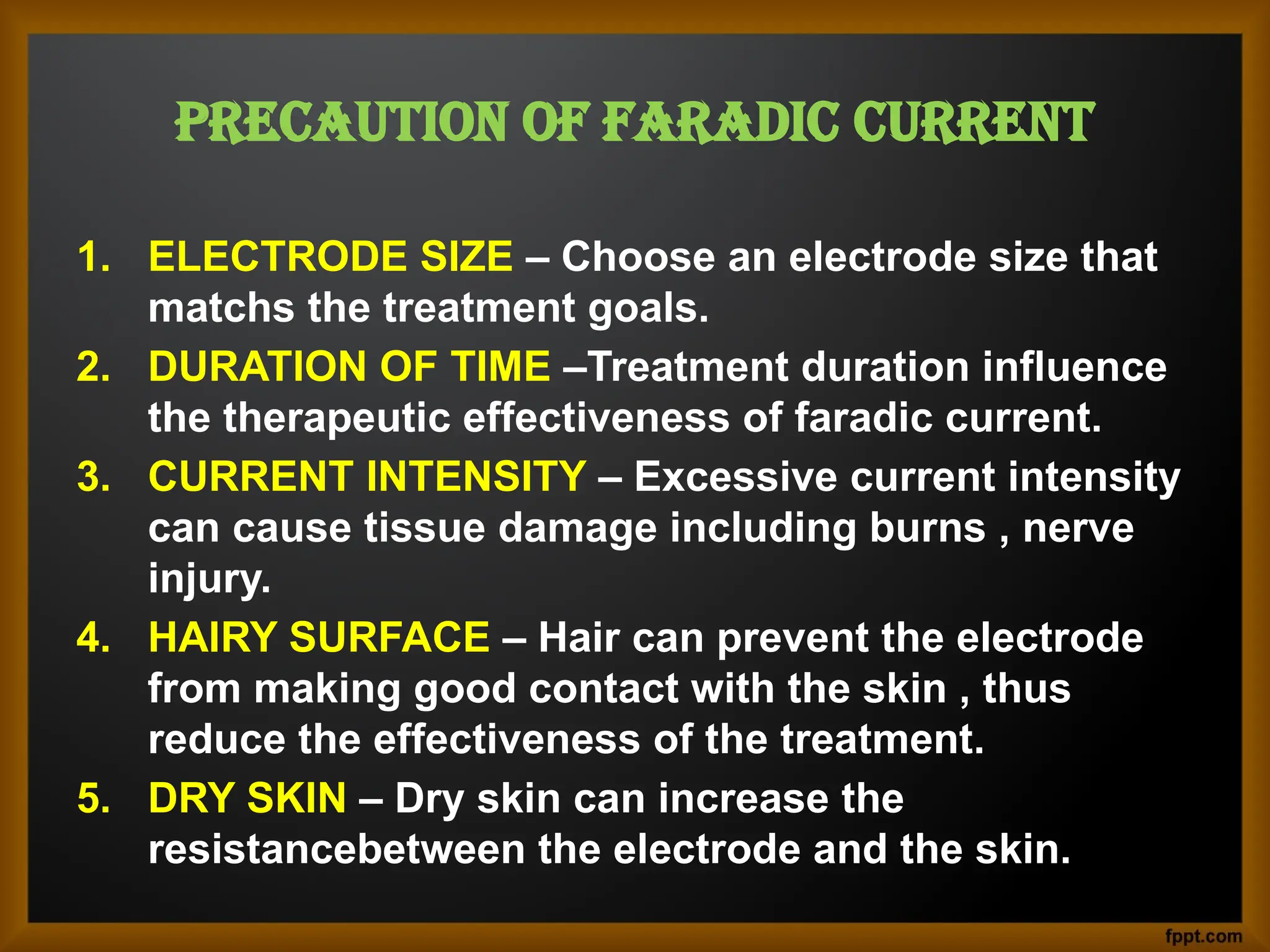 PRECAUTION OF FARADIC CURRENT

1. ELECTRODE SIZE – Choose an electrode size that matchs the treatment goals.
2. DURATION OF TIME –Treatment duration influence the therapeutic effectiveness of faradic current.
3. CURRENT INTENSITY – Excessive current intensity can cause tissue damage including burns , nerve injury.
4. HAIRY SURFACE – Hair can prevent the electrode from making good contact with the skin , thus reduce the effectiveness of the treatment.
5. DRY SKIN – Dry skin can increase the resistancebetween the electrode and the skin.

fppt.com